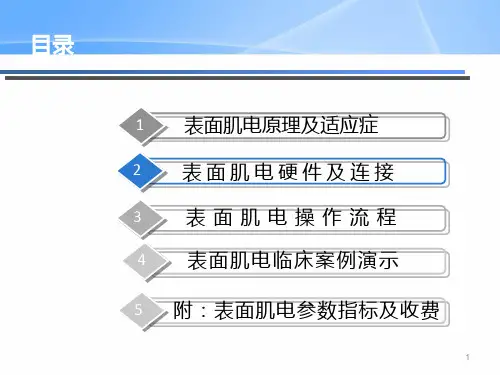 目录

1 表面肌电原理及适应症

2 表面肌电硬件及连接

3 表面肌电操作流程

4 表面肌电临床案例演示

5 附：表面肌电参数指标及收费

1